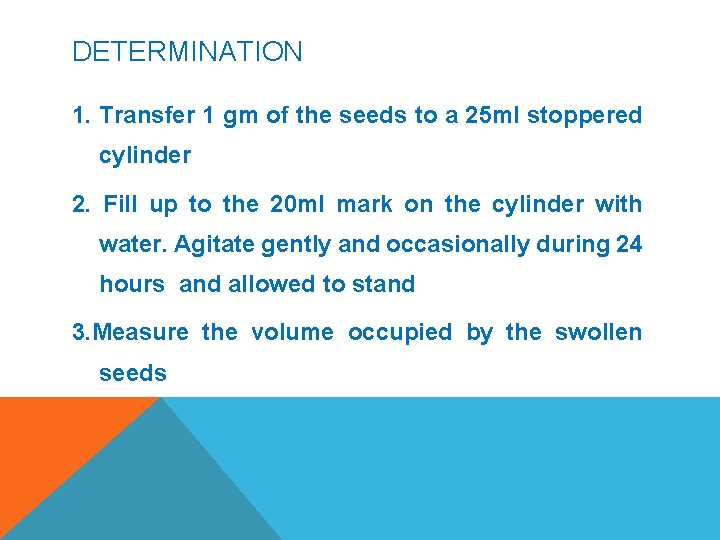 DETERMINATION

1. Transfer 1 gm of the seeds to a 25ml stoppered cylinder

2. Fill up to the 20ml mark on the cylinder with water. Agitate gently and occasionally during 24 hours and allowed to stand

3.Measure the volume occupied by the swollen seeds